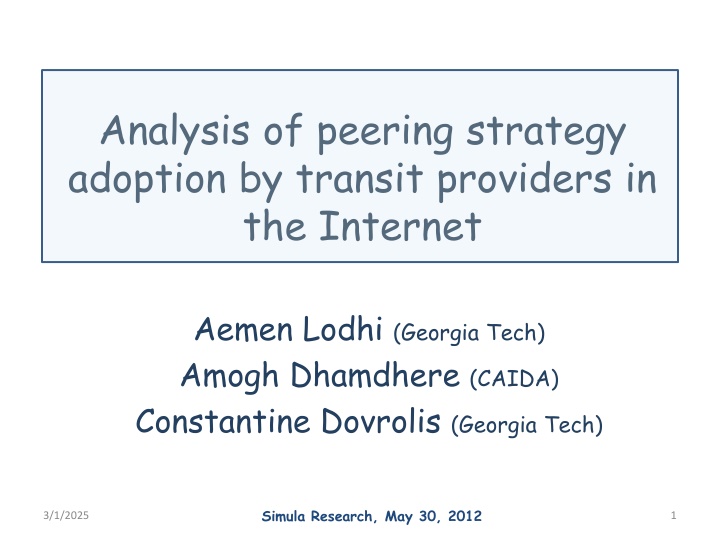 Analysis of peering strategy adoption by transit providers in the Internet

Aemen Lodhi (Georgia Tech)
Amogh Dhamdhere (CAIDA)
Constantine Dovrolis (Georgia Tech)

3/1/2025

Simula Research, May 30, 2012

1